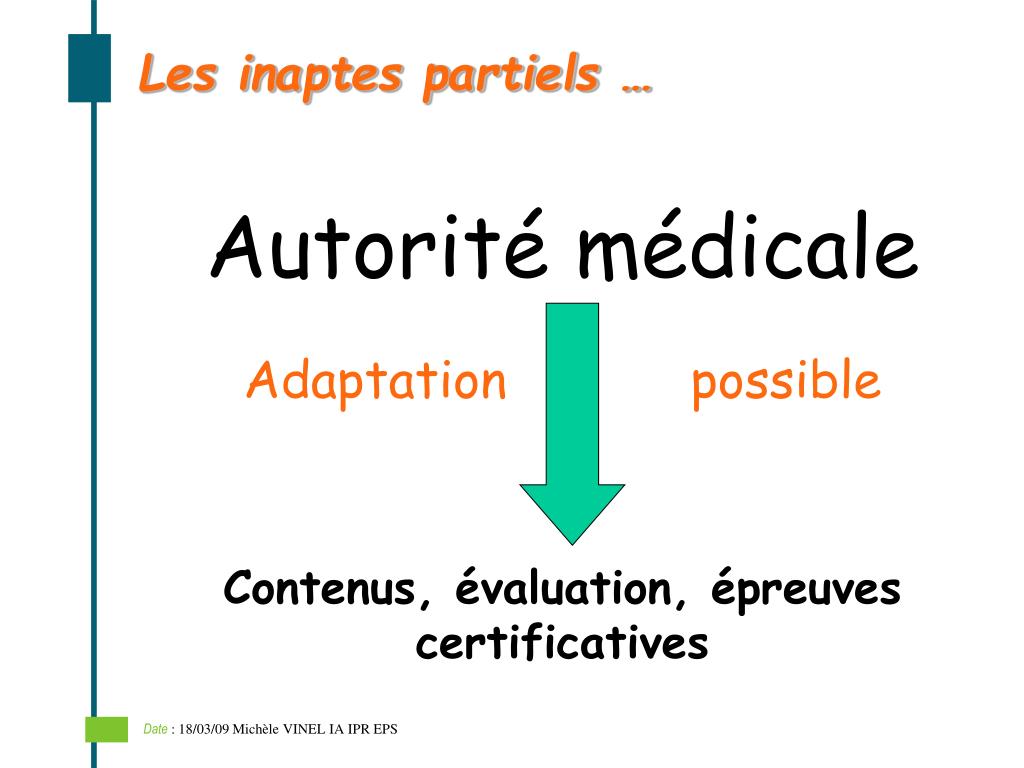 Les inaptes partiels …

Autorité médicale

Adaptation possible

Contenus, évaluation, épreuves certificatives

Date : 18/03/09 Michèle VINEL IA IPR EPS